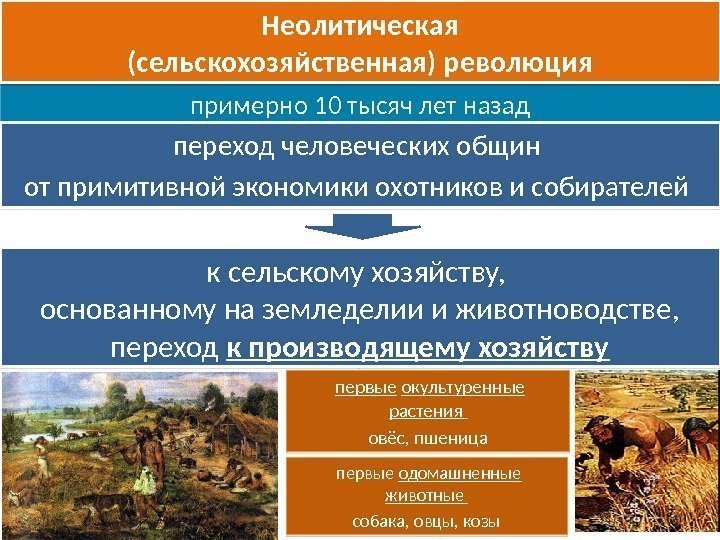 Неолитическая (сельскохозяйственная) революция

примерно 10 тысяч лет назад

переход человеческих общин от примитивной экономики охотников и собирателей

к сельскому хозяйству, основанному на земледелии и животноводстве, переход к производящему хозяйству

первые окультуренные растения

овёс, пшеница

первые одомашненные животные

собака, овцы, козы